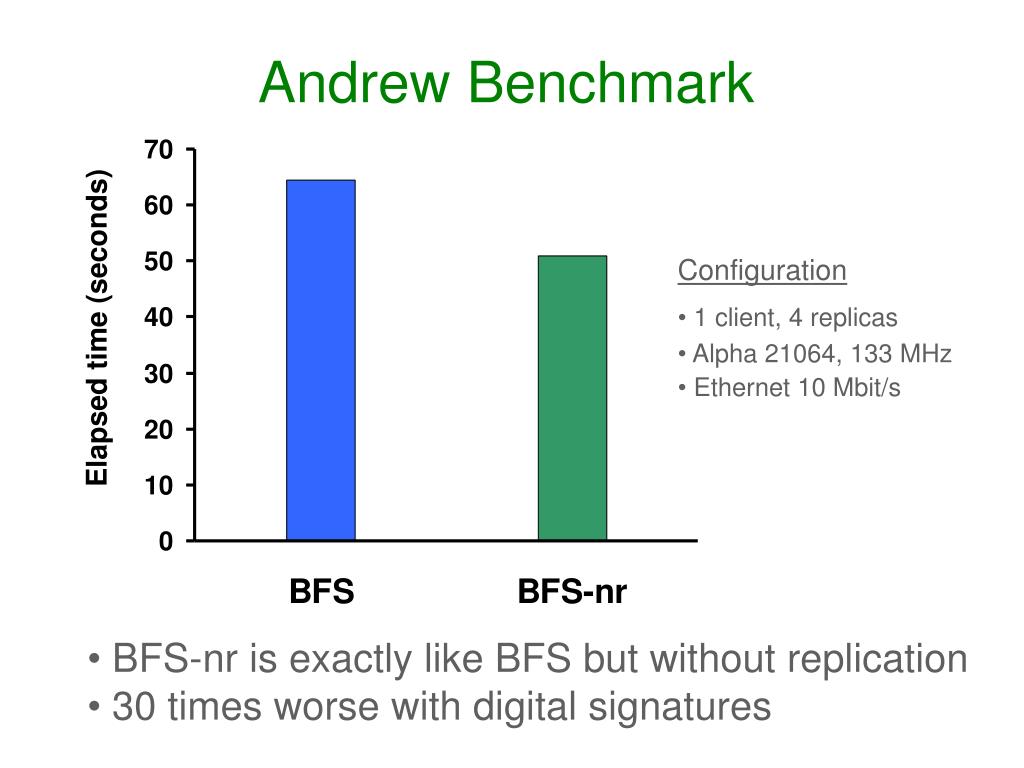 Andrew Benchmark

Elapsed time (seconds)

70
60
50
40
30
20
10
0

BFS
BFS-nr

Configuration
• 1 client, 4 replicas
• Alpha 21064, 133 MHz
• Ethernet 10 Mbit/s

• BFS-nr is exactly like BFS but without replication
• 30 times worse with digital signatures